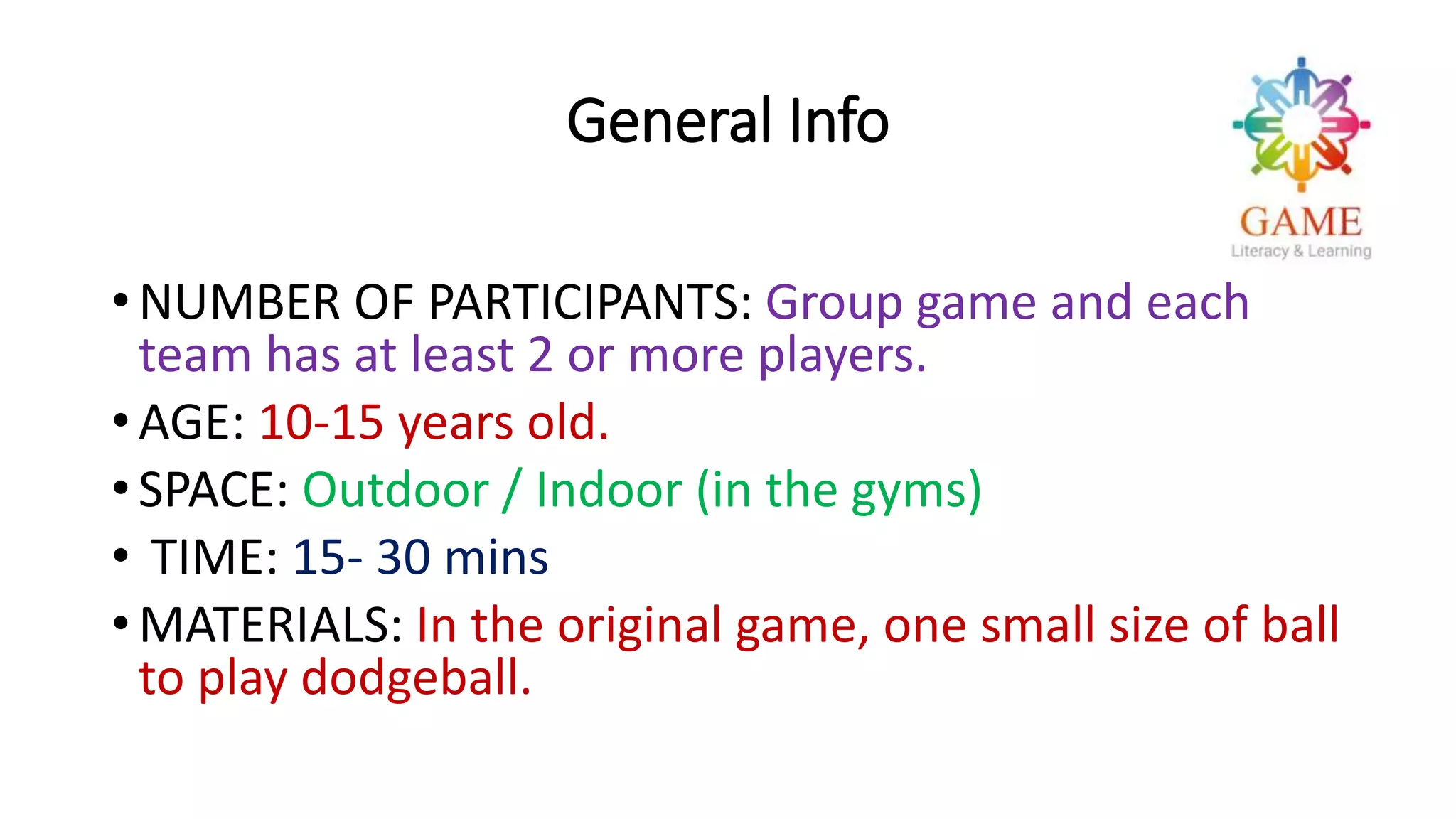 General Info

GAME
Literacy & Learning

• NUMBER OF PARTICIPANTS: Group game and each team has at least 2 or more players.
• AGE: 10-15 years old.
• SPACE: Outdoor / Indoor (in the gyms)
• TIME: 15- 30 mins
• MATERIALS: In the original game, one small size of ball to play dodgeball.